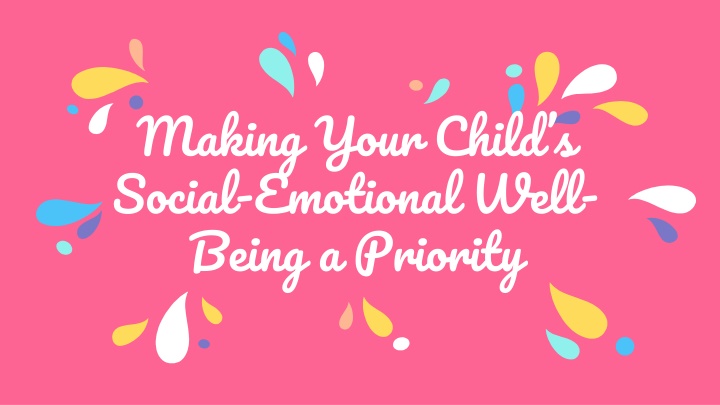 Making Your Child's Social-Emotional Well-Being a Priority